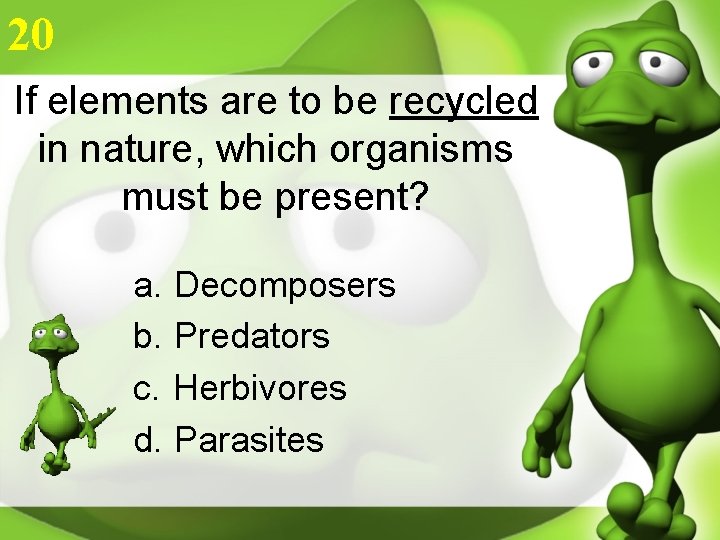 20

If elements are to be recycled in nature, which organisms must be present?

a. Decomposers
b. Predators
c. Herbivores
d. Parasites